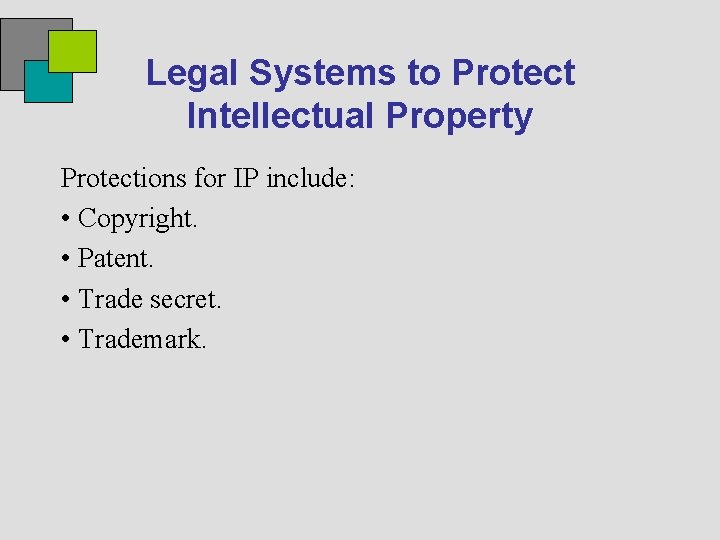 Legal Systems to Protect Intellectual Property

Protections for IP include:

• Copyright.

• Patent.

• Trade secret.

• Trademark.